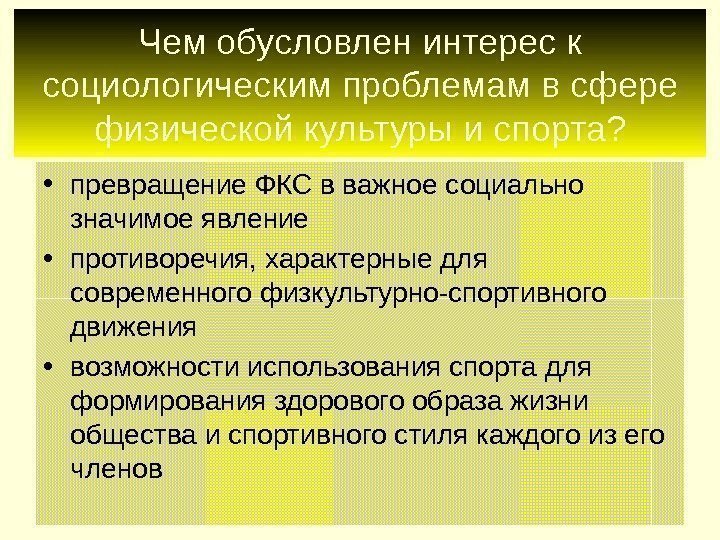 Чем обусловлен интерес к социологическим проблемам в сфере физической культуры и спорта?

• превращение ФКС в важное социально значимое явление
• противоречия, характерные для современного физкультурно-спортивного движения
• возможности использования спорта для формирования здорового образа жизни общества и спортивного стиля каждого из его членов